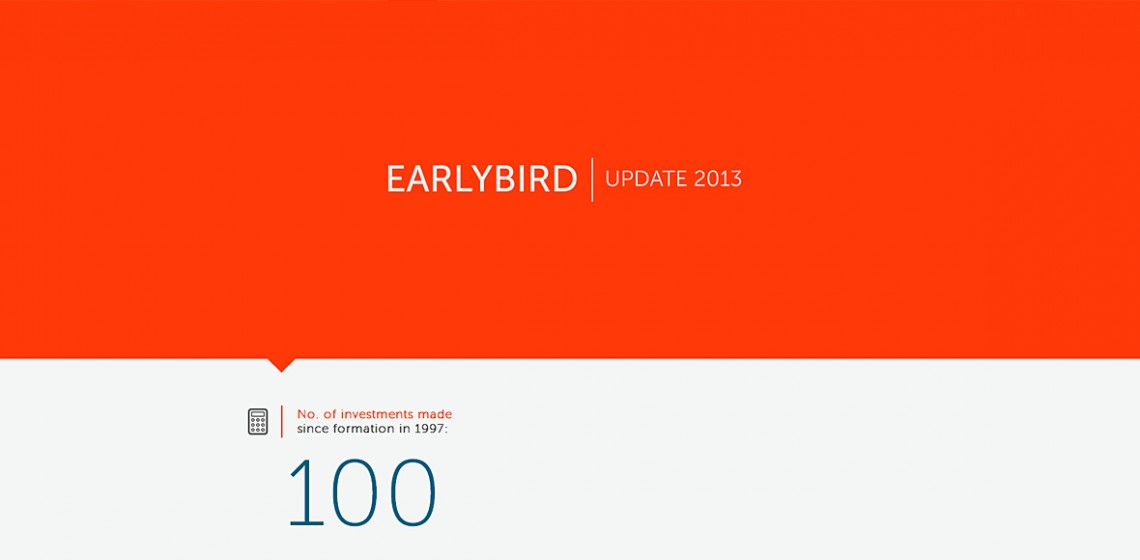 EARLYBIRD | UPDATE 2013

No. of investments made since formation in 1997:

100